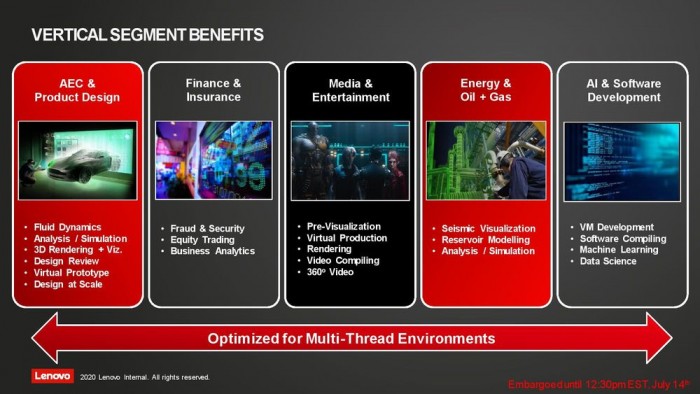 VERTICAL SEGMENT BENEFITS

AEC & Product Design

- Fluid Dynamics
- Analysis / Simulation
- 3D Rendering + Viz.
- Design Review
- Virtual Prototype
- Design at Scale

Finance & Insurance

- Fraud & Security
- Equity Trading
- Business Analytics

Media & Entertainment

- Pre-Visualization
- Virtual Production
- Rendering
- Video Compiling
- 360º Video

Energy & Oil + Gas

- Seismic Visualization
- Reservoir Modelling
- Analysis / Simulation

AI & Software Development

- VM Development
- Software Compiling
- Machine Learning
- Data Science

Optimized for Multi-Thread Environments

Lenovo 2020 Lenovo Internal. All rights reserved.

Embargoed until 12:30pm EST, July 14th